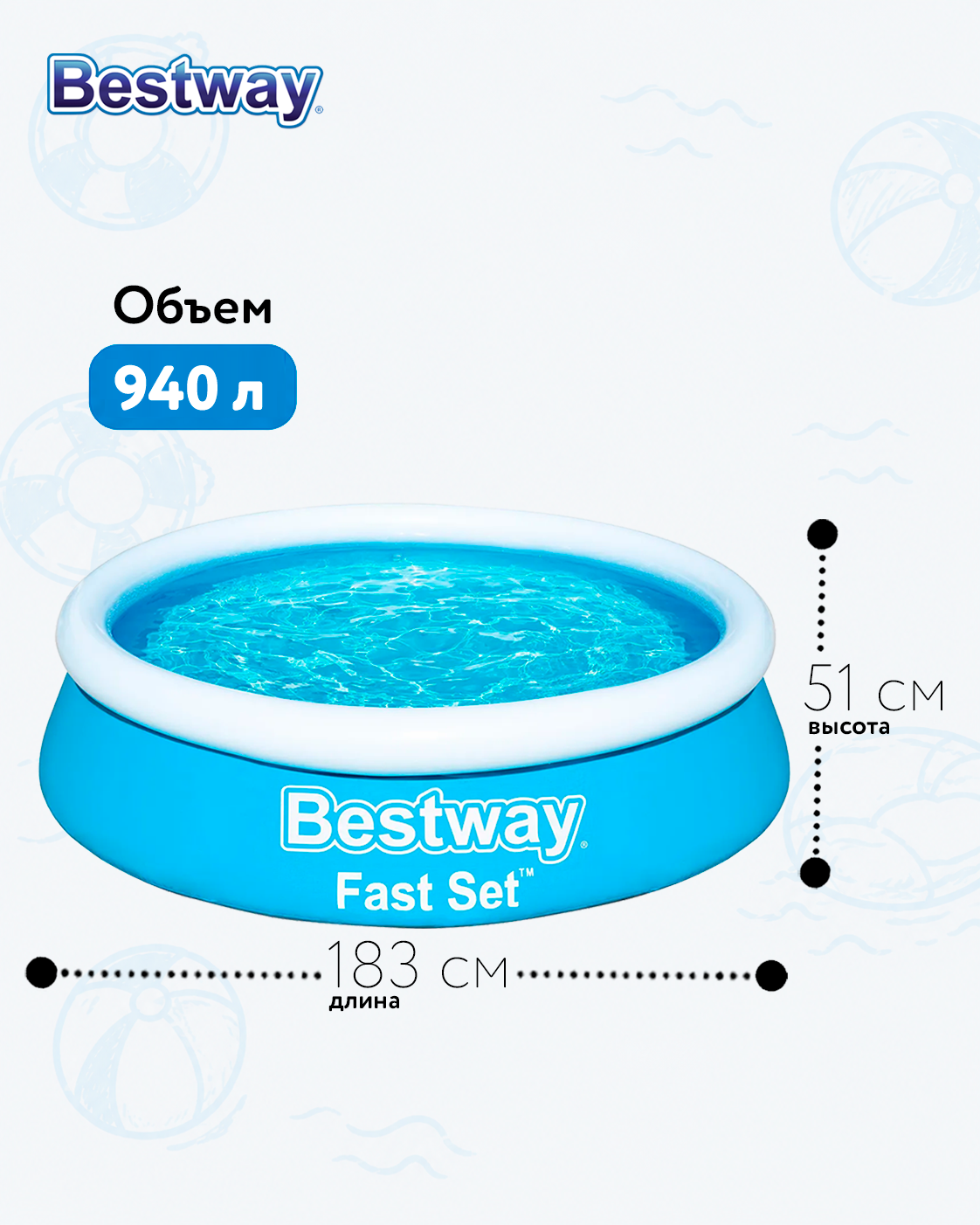 Bestway®

Объем
940 л

51 см
высота

Bestway®
Fast Set™

183 см
длина